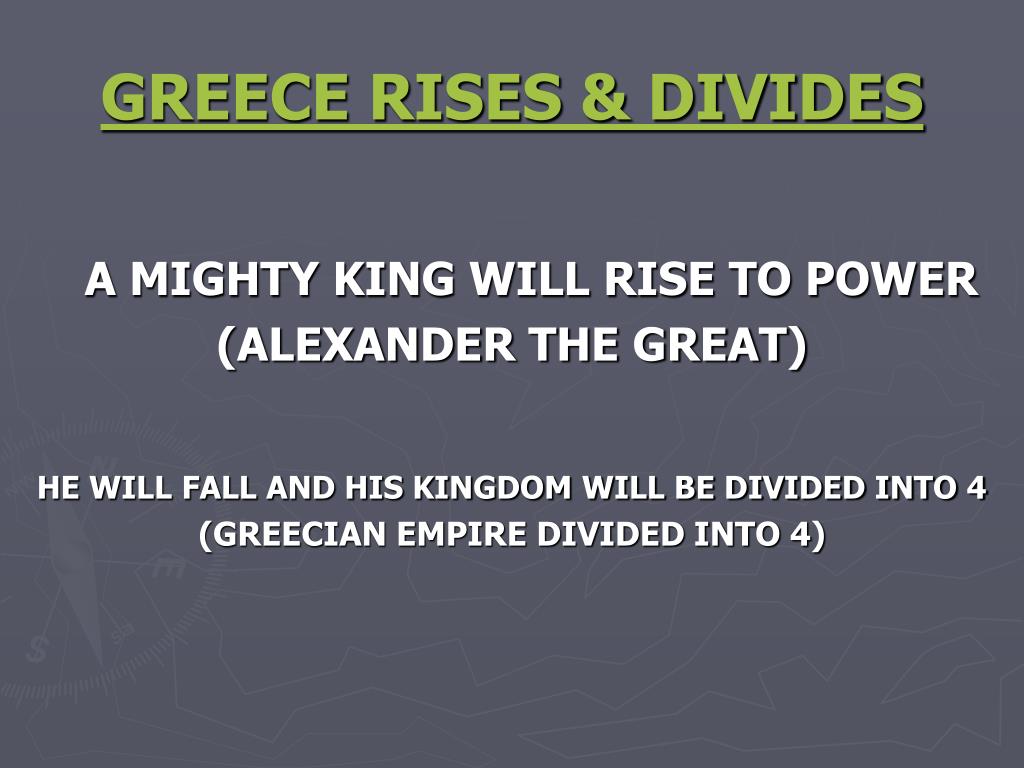 GREECE RISES & DIVIDES

A MIGHTY KING WILL RISE TO POWER (ALEXANDER THE GREAT)

HE WILL FALL AND HIS KINGDOM WILL BE DIVIDED INTO 4 (GREECIAN EMPIRE DIVIDED INTO 4)